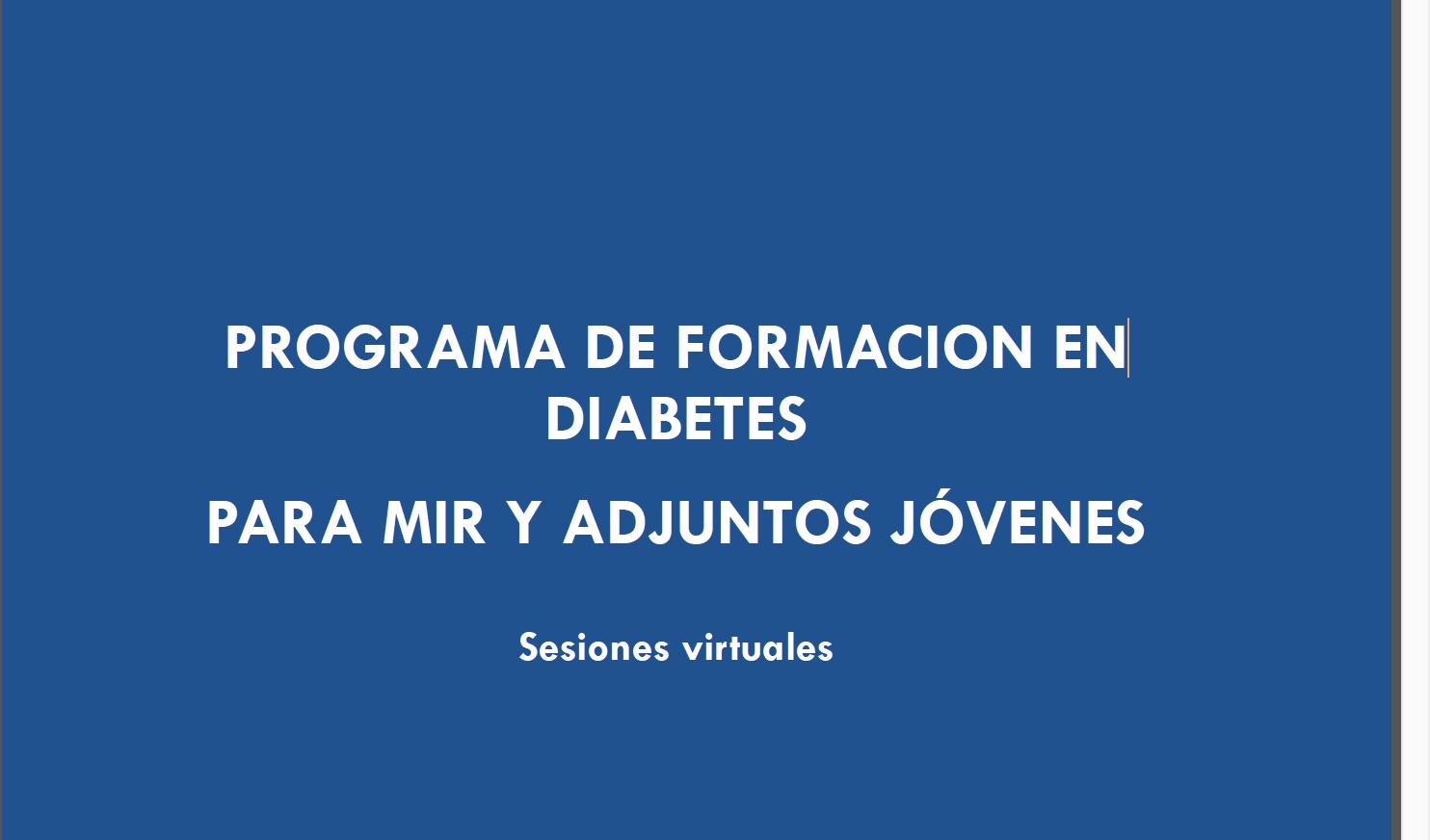 PROGRAMA DE FORMACION EN DIABETES

PARA MIR Y ADJUNTOS JÓVENES

Sesiones virtuales